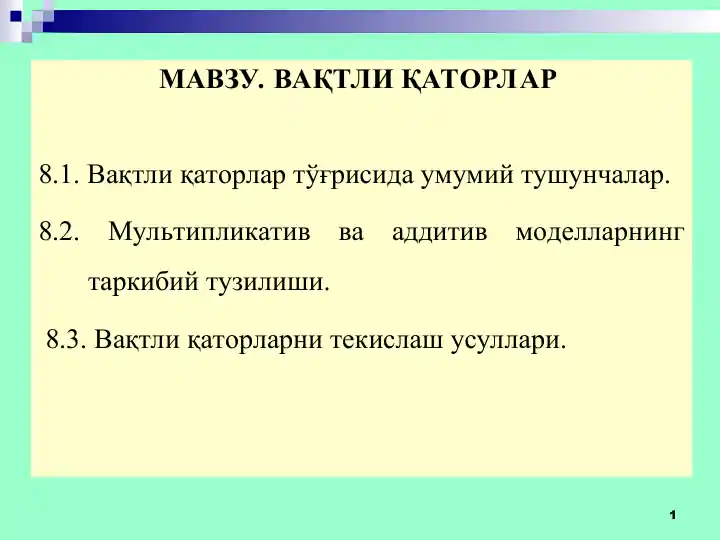 МАВЗУ. ВАҚТЛИ ҚАТОРЛАР

8.1. Вақтли қаторлар тўғрисида умумий тушунчалар.

8.2. Мультипликатив ва аддитив моделларнинг таркибий тузилиши.

8.3. Вақтли қаторларни текислаш усуллари.

1